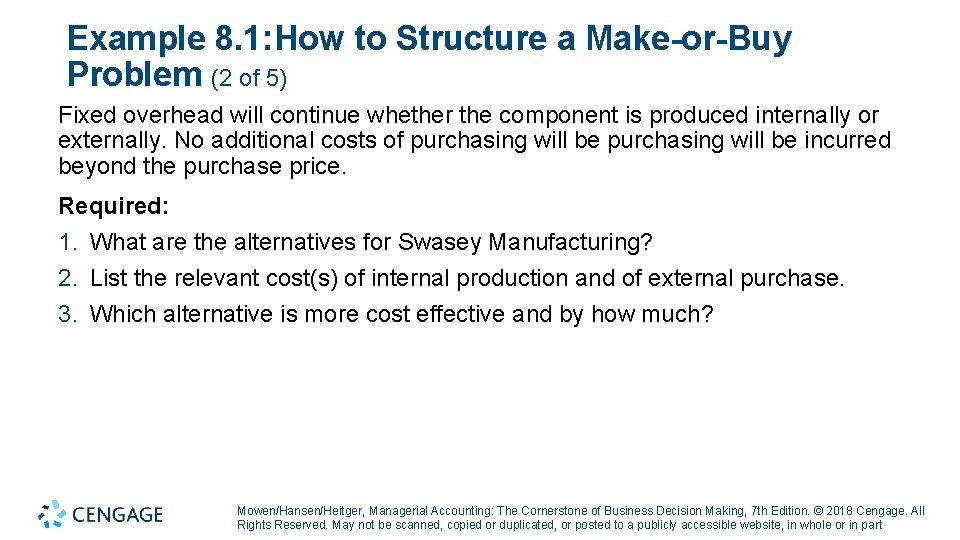 Example 8.1:How to Structure a Make-or-Buy Problem (2 of 5)

Fixed overhead will continue whether the component is produced internally or externally. No additional costs of purchasing will be purchasing will be incurred beyond the purchase price.

Required:
1. What are the alternatives for Swasey Manufacturing?
2. List the relevant cost(s) of internal production and of external purchase.
3. Which alternative is more cost effective and by how much?

CENGAGE

Mowen/Hansen/Heitger, Managerial Accounting: The Cornerstone of Business Decision Making, 7th Edition. © 2018 Cengage. All Rights Reserved. May not be scanned, copied or duplicated, or posted to a publicly accessible website, in whole or in part